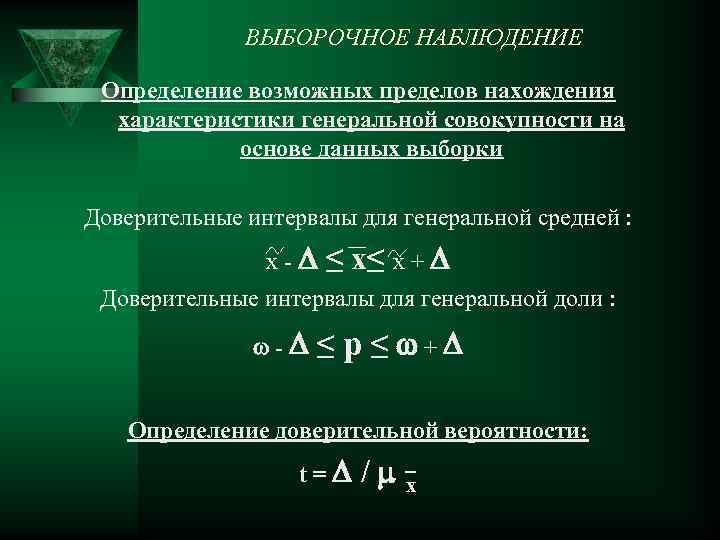 ВЫБОРОЧНОЕ НАБЛЮДЕНИЕ

Определение возможных пределов нахождения характеристики генеральной совокупности на основе данных выборки

Доверительные интервалы для генеральной средней :

$\tilde{x} - \Delta \leq \bar{x} \leq \tilde{x} + \Delta$

Доверительные интервалы для генеральной доли :

$\omega - \Delta \leq p \leq \omega + \Delta$

Определение доверительной вероятности:

$t = \Delta / \mu_{\bar{x}}$